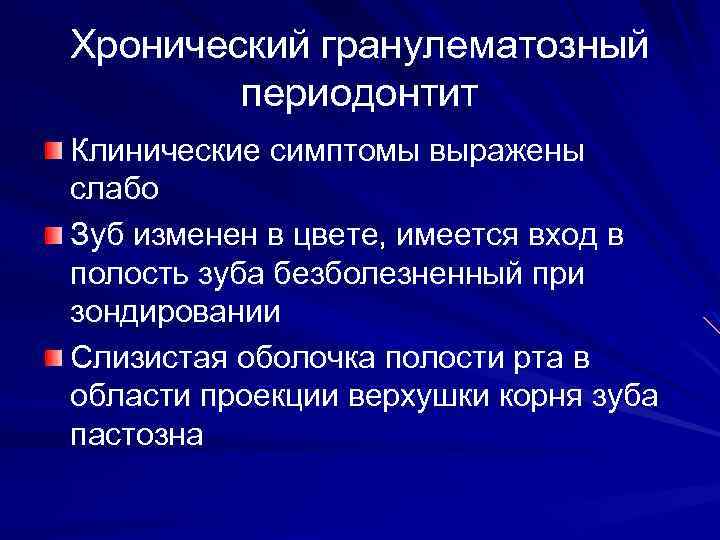 Хронический гранулематозный периодонтит

Клинические симптомы выражены слабо

Зуб изменен в цвете, имеется вход в полость зуба безболезненный при зондировании

Слизистая оболочка полости рта в области проекции верхушки корня зуба пастозна